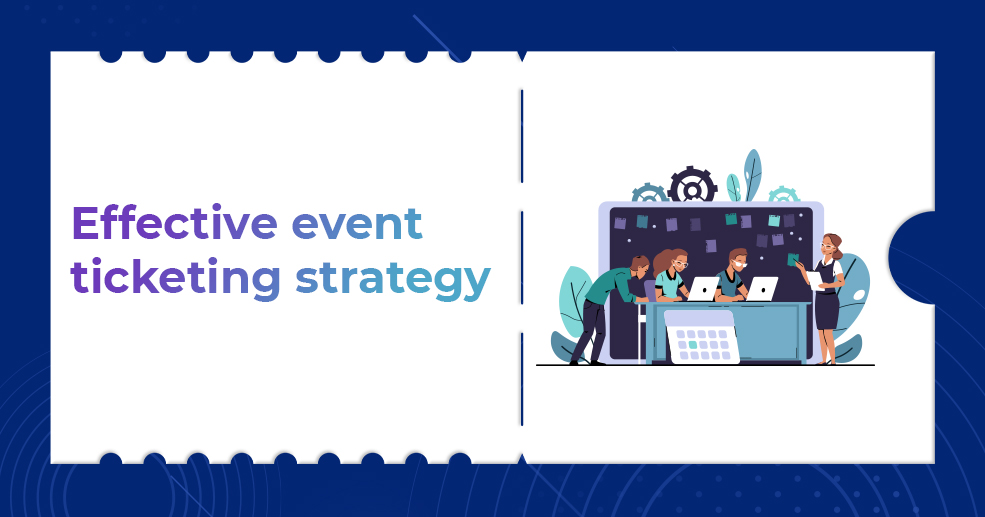 Effective event ticketing strategy